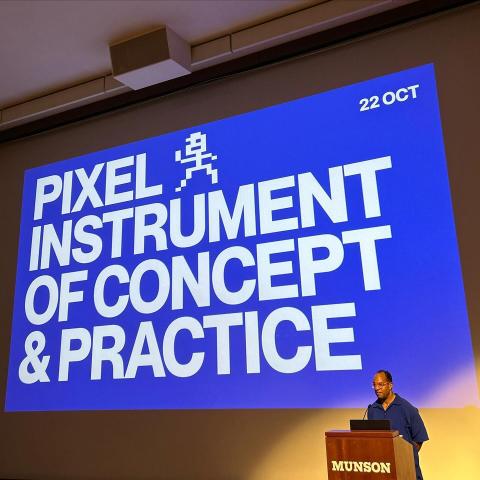 22 OCT

PIXEL INSTRUMENT OF CONCEPT & PRACTICE

MUNSON